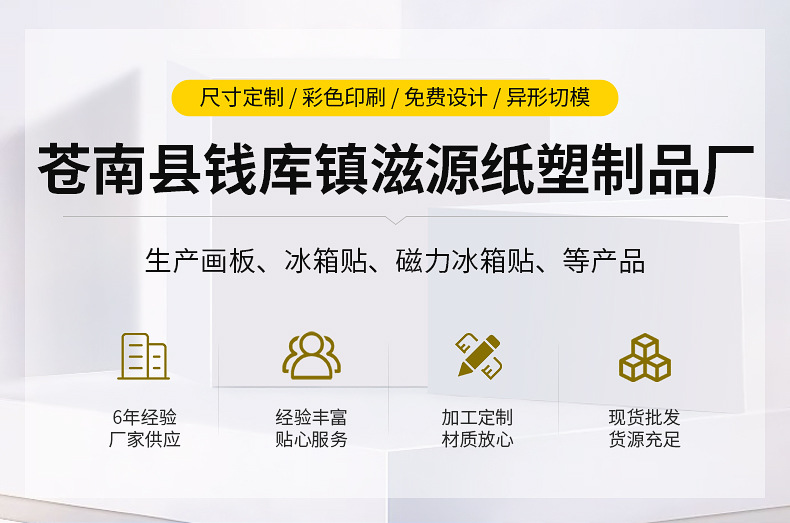 尺寸定制 / 彩色印刷 / 免费设计 / 异形切模

苍南县钱库镇滋源纸塑制品厂

生产画板、冰箱贴、磁力冰箱贴、等产品

6年经验
厂家供应

经验丰富
贴心服务

加工定制
材质放心

现货批发
货源充足